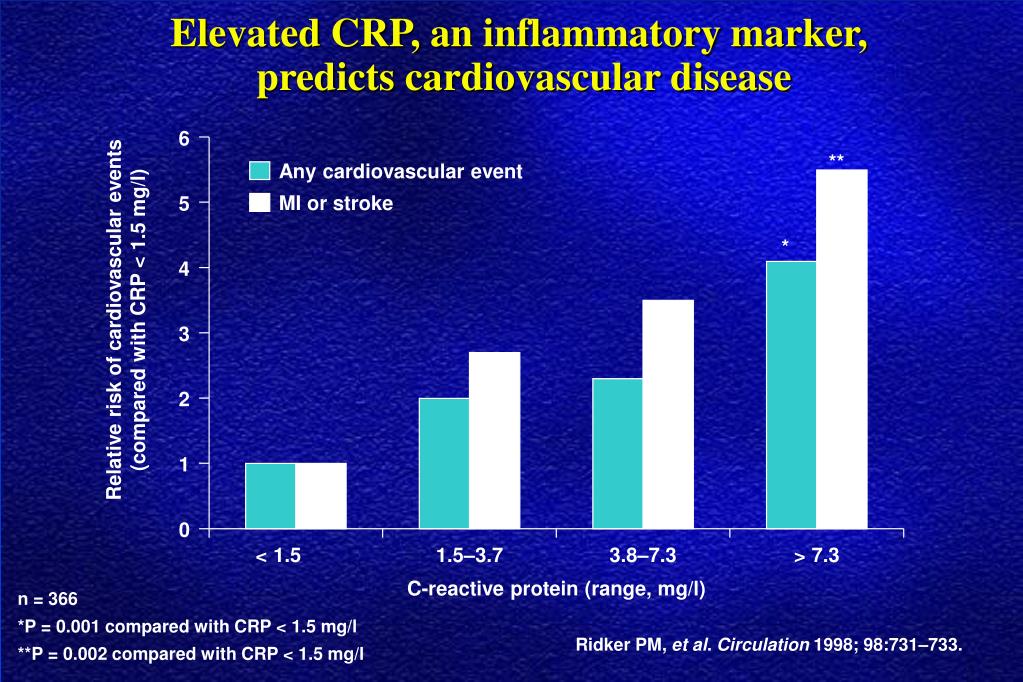 Elevated CRP, an inflammatory marker, predicts cardiovascular disease

Relative risk of cardiovascular events (compared with CRP < 1.5 mg/l)

6
5
4
3
2
1
0

Any cardiovascular event
MI or stroke

*
**

< 1.5
1.5–3.7
3.8–7.3
> 7.3

C-reactive protein (range, mg/l)

n = 366
*P = 0.001 compared with CRP < 1.5 mg/l
**P = 0.002 compared with CRP < 1.5 mg/l

Ridker PM, et al. Circulation 1998; 98:731–733.